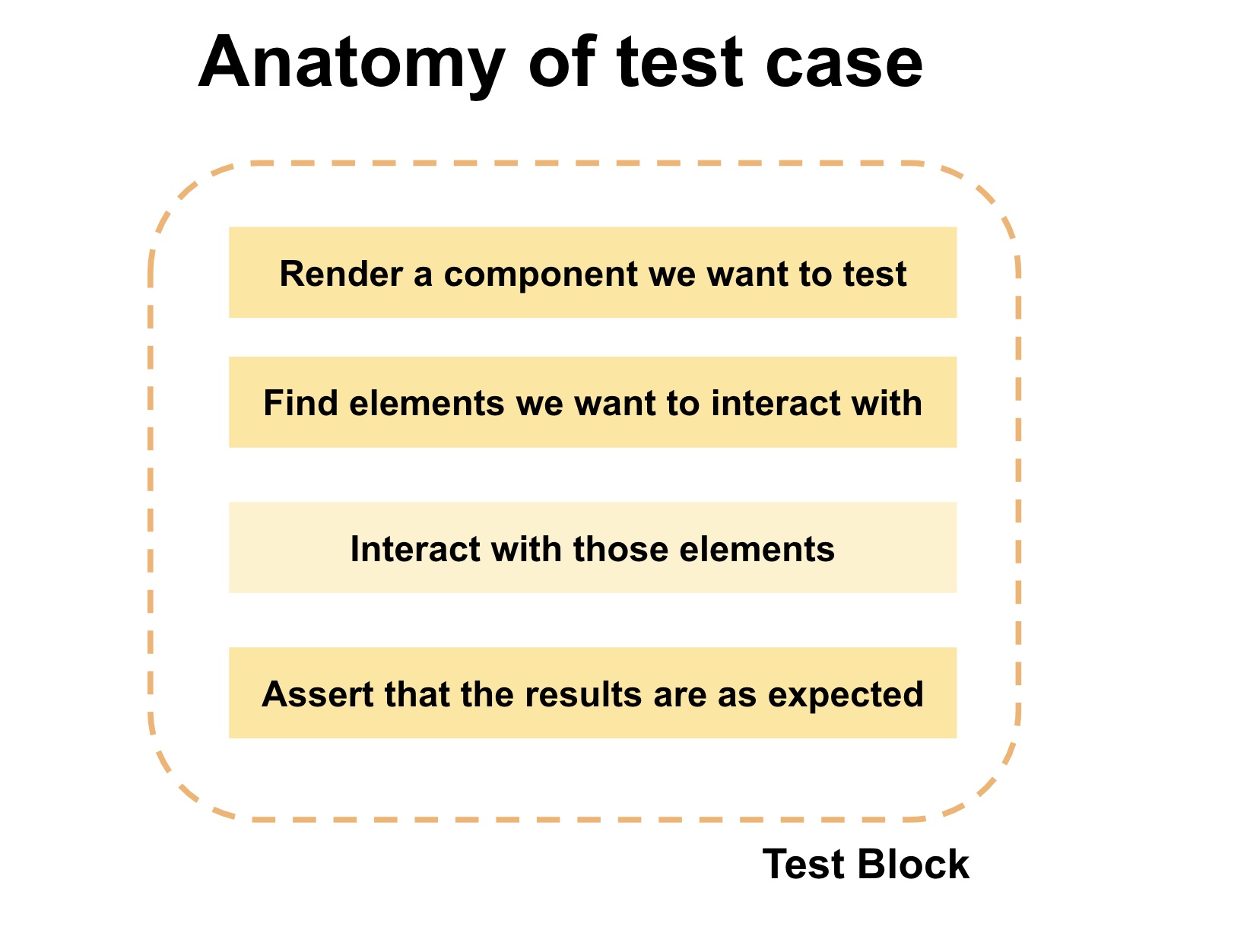 Anatomy of test case

Render a component we want to test

Find elements we want to interact with

Interact with those elements

Assert that the results are as expected

Test Block